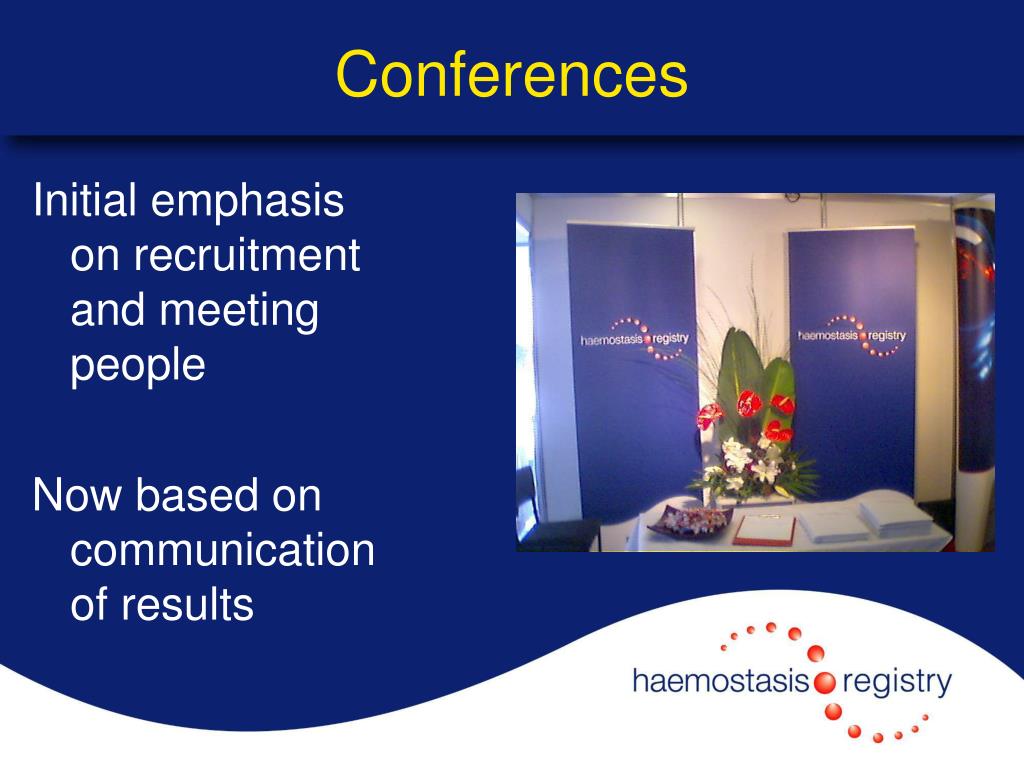 Conferences

Initial emphasis on recruitment and meeting people

Now based on communication of results

haemostasis registry

haemostasis registry

haemostasis registry